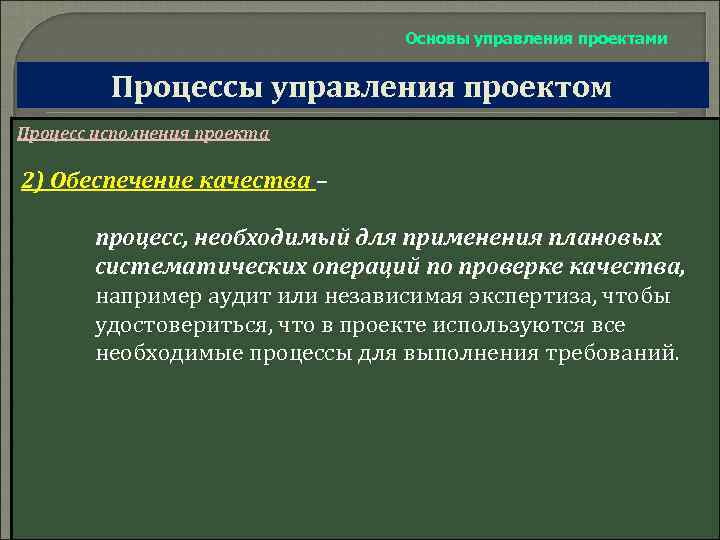 Основы управления проектами

Процессы управления проектом

Процесс исполнения проекта

2) Обеспечение качества –

процесс, необходимый для применения плановых систематических операций по проверке качества, например аудит или независимая экспертиза, чтобы удостовериться, что в проекте используются все необходимые процессы для выполнения требований.